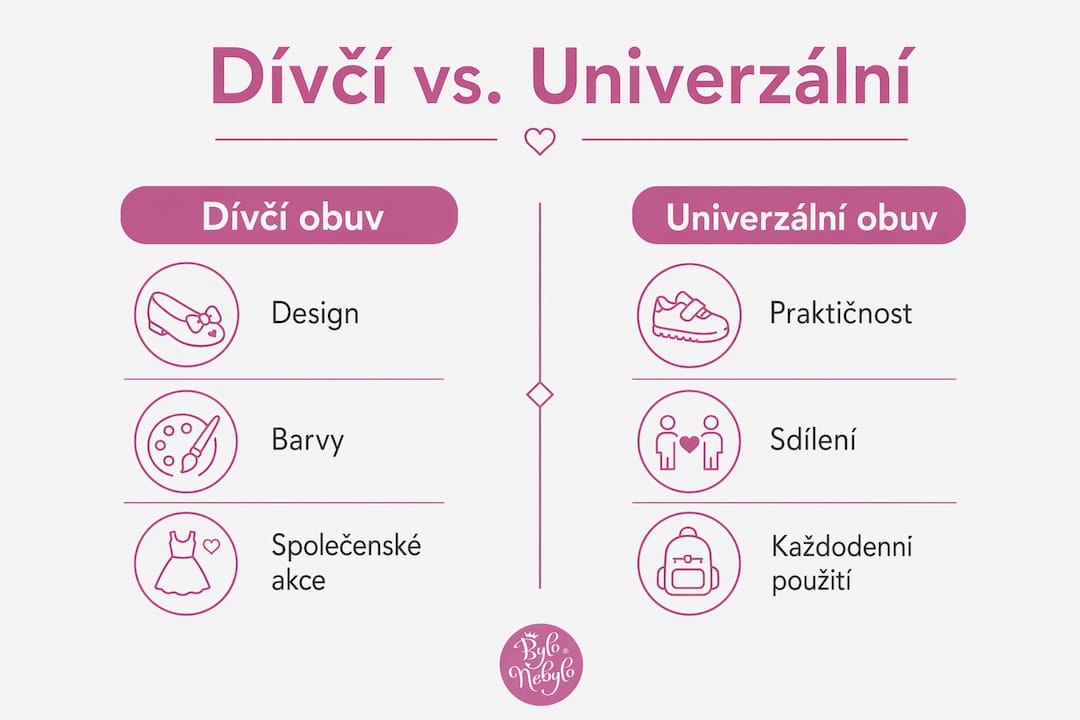 Dívčí vs. Univerzální

Dívčí obuv

Design

Barvy

Společenské akce

Univerzální obuv

Praktičnost

Sdílení

Každodenní použití

Bylo Nebylo